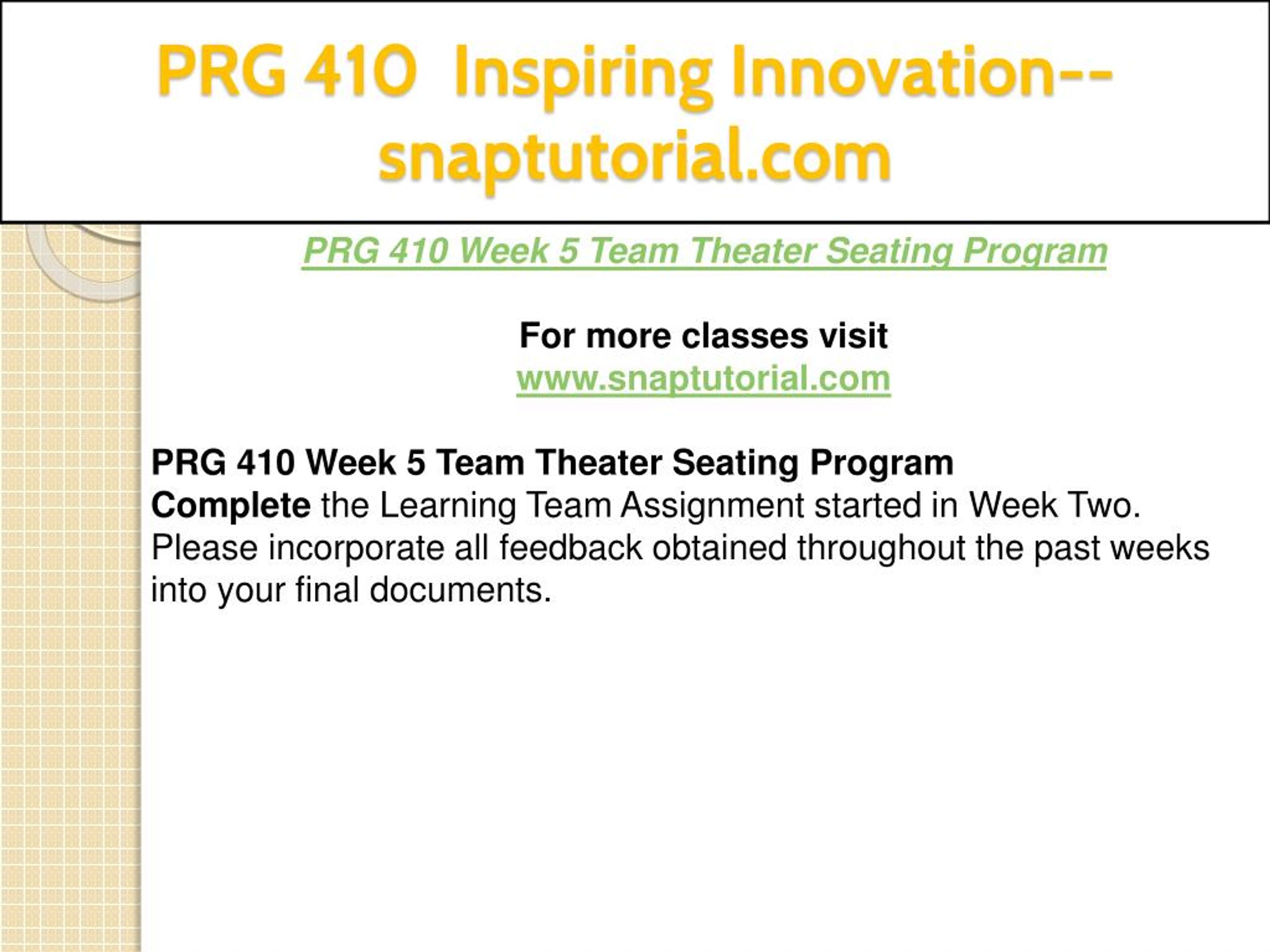 PRG 410 Inspiring Innovation--snaptutorial.com

PRG 410 Week 5 Team Theater Seating Program

For more classes visit
www.snaptutorial.com

PRG 410 Week 5 Team Theater Seating Program
Complete the Learning Team Assignment started in Week Two. Please incorporate all feedback obtained throughout the past weeks into your final documents.